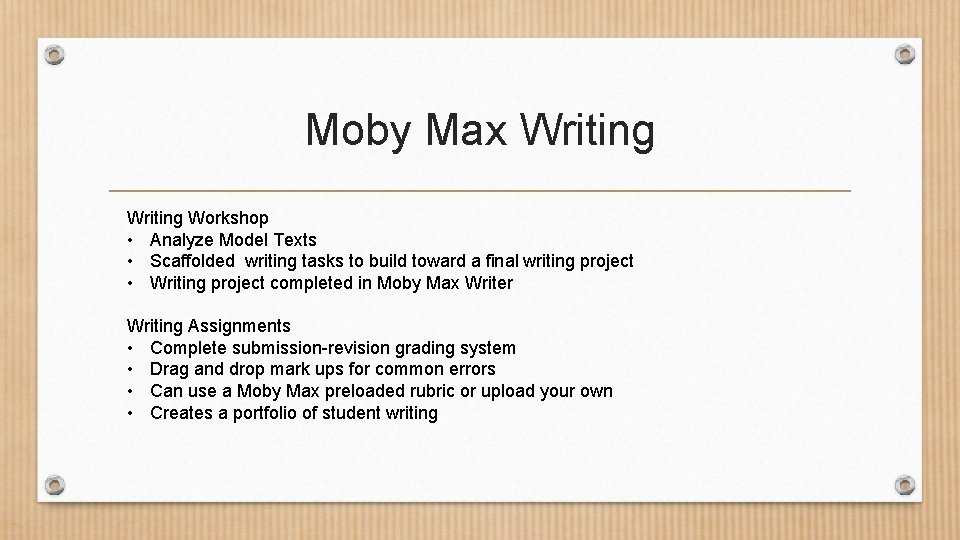 Moby Max Writing

Writing Workshop
• Analyze Model Texts
• Scaffolded writing tasks to build toward a final writing project
• Writing project completed in Moby Max Writer

Writing Assignments
• Complete submission-revision grading system
• Drag and drop mark ups for common errors
• Can use a Moby Max preloaded rubric or upload your own
• Creates a portfolio of student writing